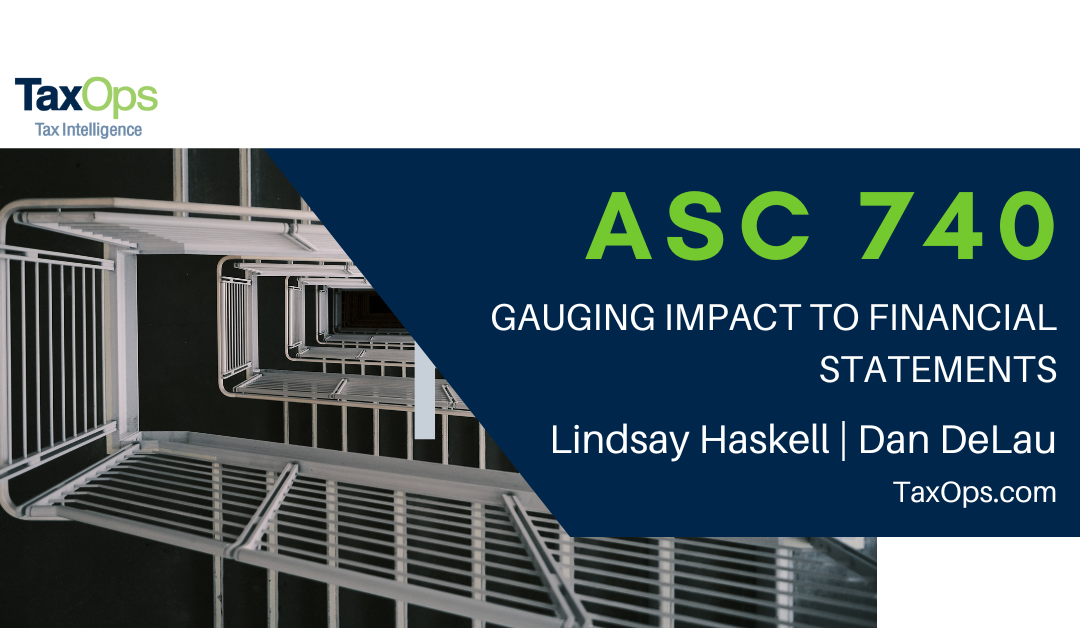 TaxOps
Tax Intelligence

ASC 740

GAUGING IMPACT TO FINANCIAL STATEMENTS

Lindsay Haskell | Dan DeLau

TaxOps.com